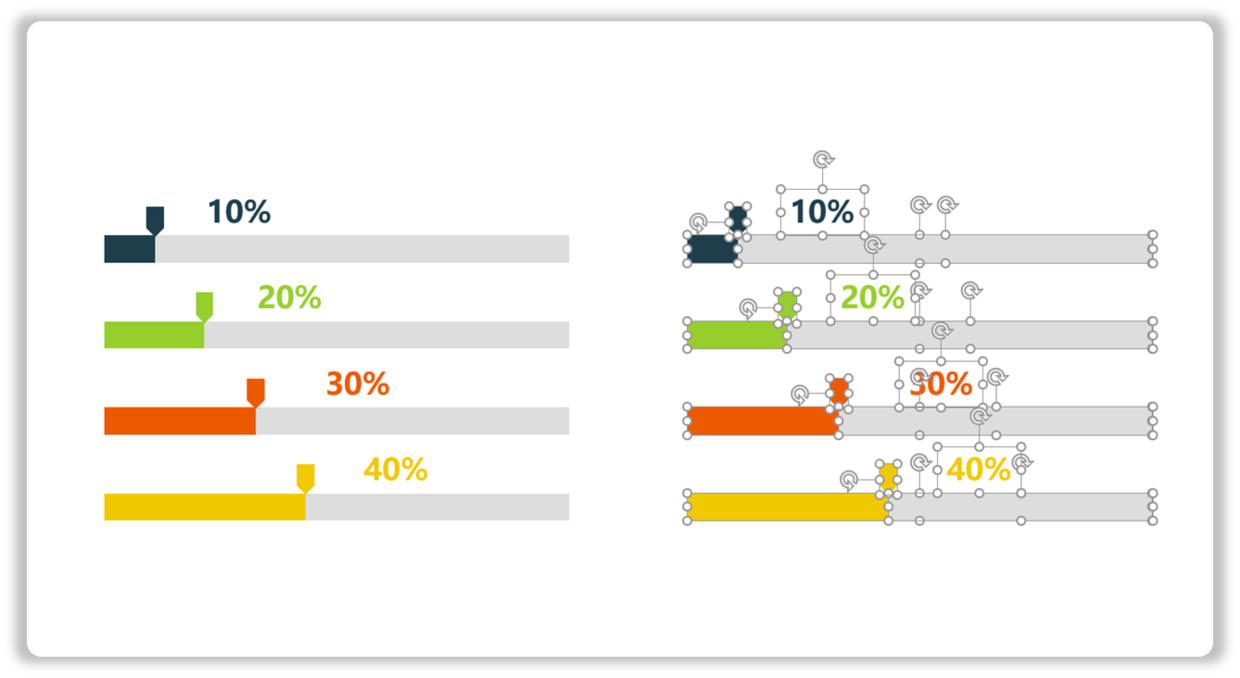 10%
20%
30%
40%

10%
20%
30%
40%